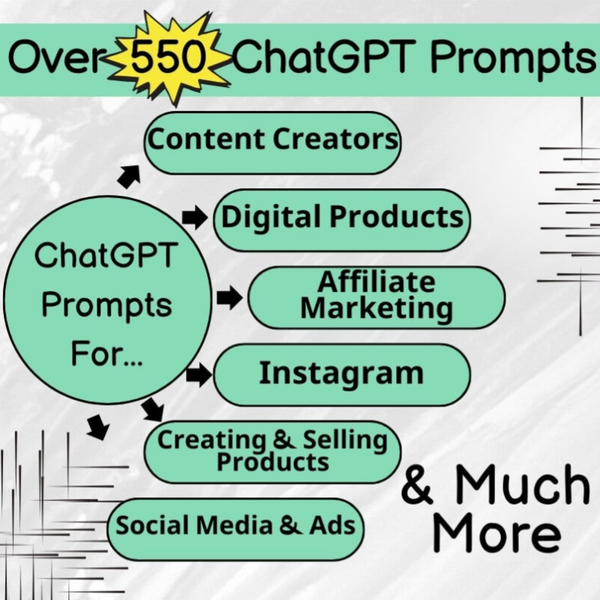 Over 550 ChatGPT Prompts

ChatGPT Prompts For...

Content Creators

Digital Products

Affiliate Marketing

Instagram

Creating & Selling Products

Social Media & Ads

& Much More